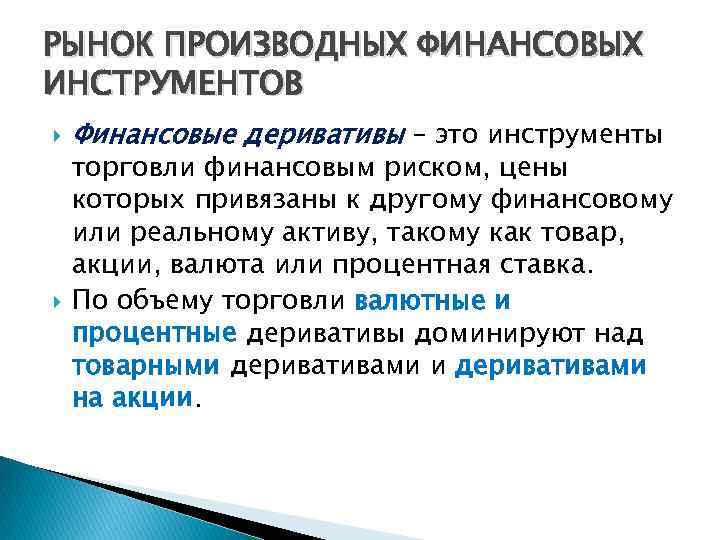 РЫНОК ПРОИЗВОДНЫХ ФИНАНСОВЫХ ИНСТРУМЕНТОВ

Финансовые деривативы – это инструменты торговли финансовым риском, цены которых привязаны к другому финансовому или реальному активу, такому как товар, акции, валюта или процентная ставка.

По объему торговли валютные и процентные деривативы доминируют над товарными деривативами и деривативами на акции.